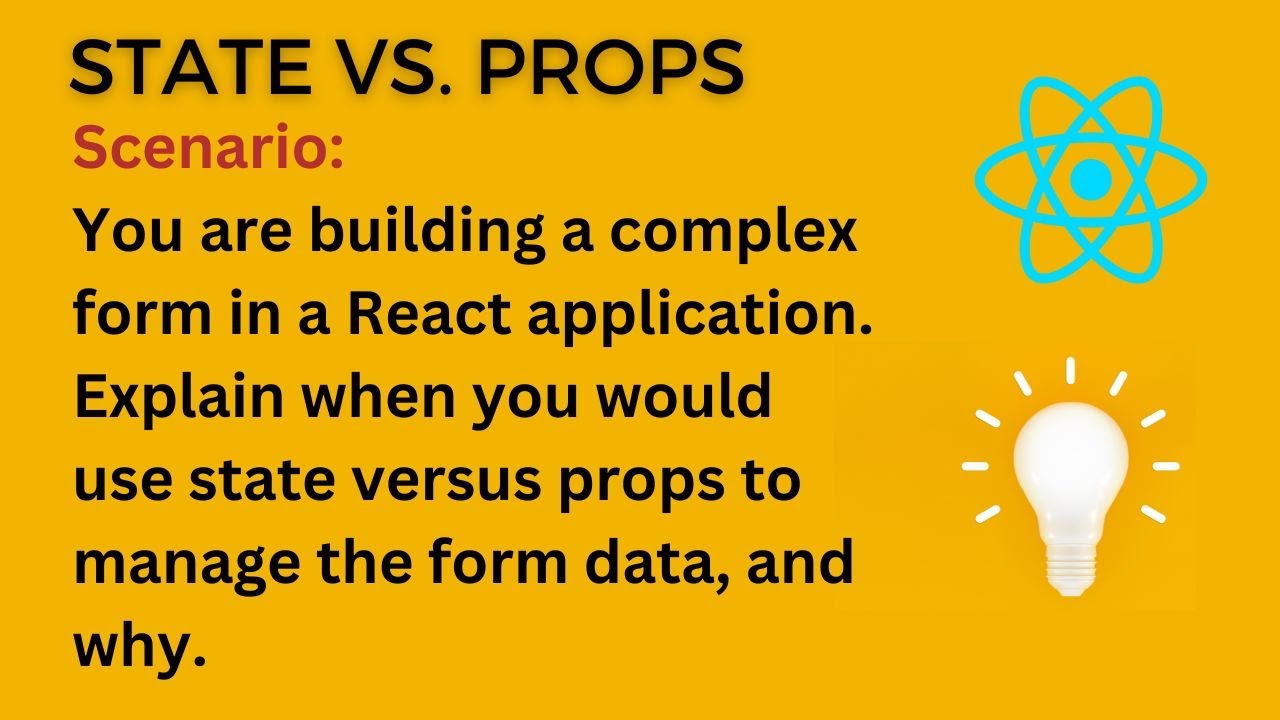 STATE VS. PROPS

Scenario:

You are building a complex form in a React application. Explain when you would use state versus props to manage the form data, and why.